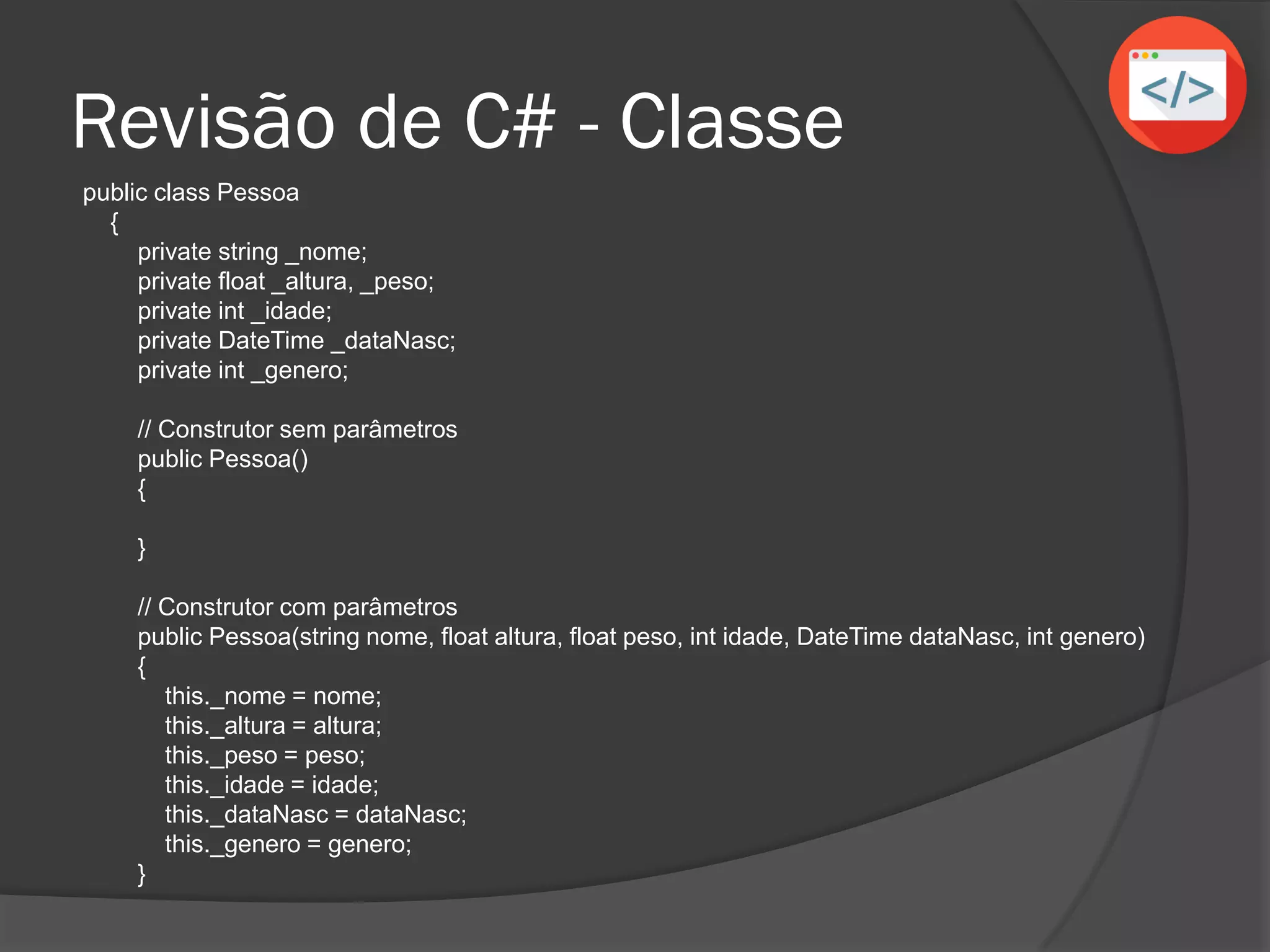 Revisão de C# - Classe

</>

public class Pessoa
{
private string _nome;
private float _altura, _peso;
private int _idade;
private DateTime _dataNasc;
private int _genero;

// Construtor sem parâmetros
public Pessoa()
{

}

// Construtor com parâmetros
public Pessoa(string nome, float altura, float peso, int idade, DateTime dataNasc, int genero)
{
this._nome = nome;
this._altura = altura;
this._peso = peso;
this._idade = idade;
this._dataNasc = dataNasc;
this._genero = genero;
}